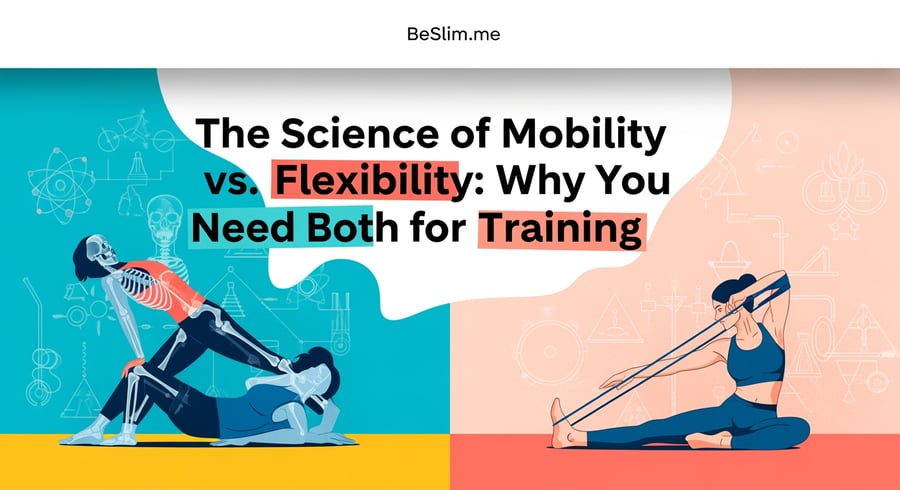 BeSlim.me

The Science of Mobility vs. Flexibility: Why You Need Both for Training